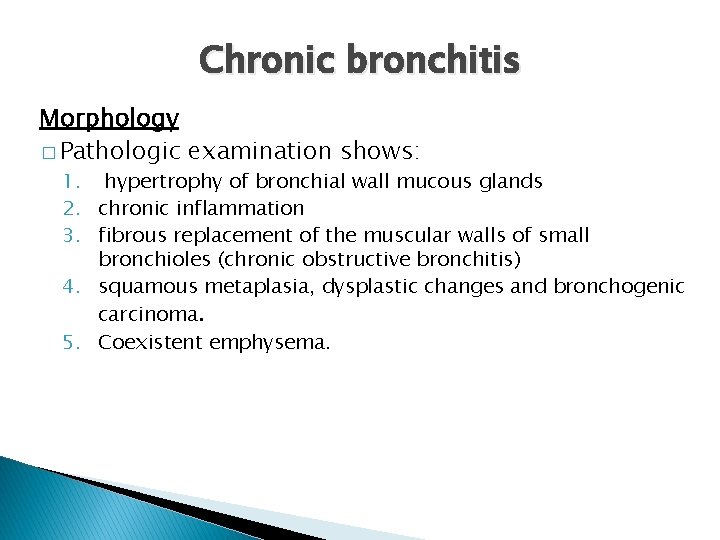 Chronic bronchitis

Morphology

□ Pathologic examination shows:

1. hypertrophy of bronchial wall mucous glands
2. chronic inflammation
3. fibrous replacement of the muscular walls of small bronchioles (chronic obstructive bronchitis)
4. squamous metaplasia, dysplastic changes and bronchogenic carcinoma.
5. Coexistent emphysema.